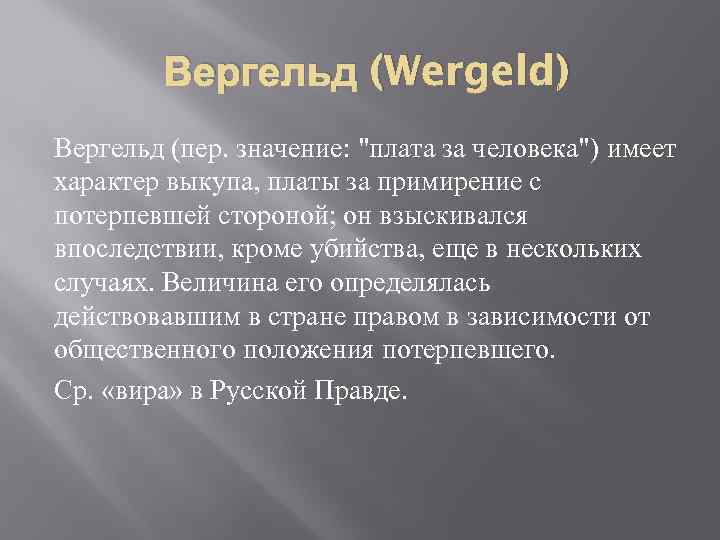 Вергельд (Wergeld)

Вергельд (пер. значение: "плата за человека") имеет характер выкупа, платы за примирение с потерпевшей стороной; он взыскивался впоследствии, кроме убийства, еще в нескольких случаях. Величина его определялась действовавшим в стране правом в зависимости от общественного положения потерпевшего.

Ср. «вира» в Русской Правде.